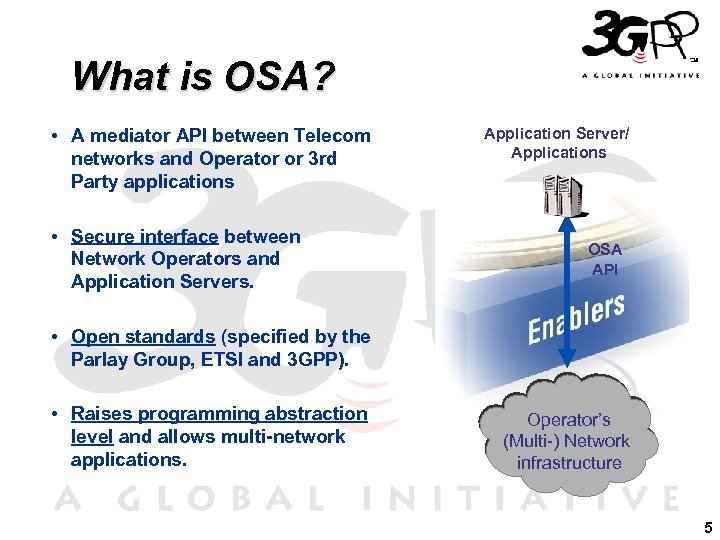 3GPP™
A GLOBAL INITIATIVE

What is OSA?

• A mediator API between Telecom networks and Operator or 3rd Party applications

• Secure interface between Network Operators and Application Servers.

• Open standards (specified by the Parlay Group, ETSI and 3GPP).

• Raises programming abstraction level and allows multi-network applications.

Application Server/ Applications

OSA API

Enablers

Operator's (Multi-) Network infrastructure

A GLOBAL INITIATIVE

5